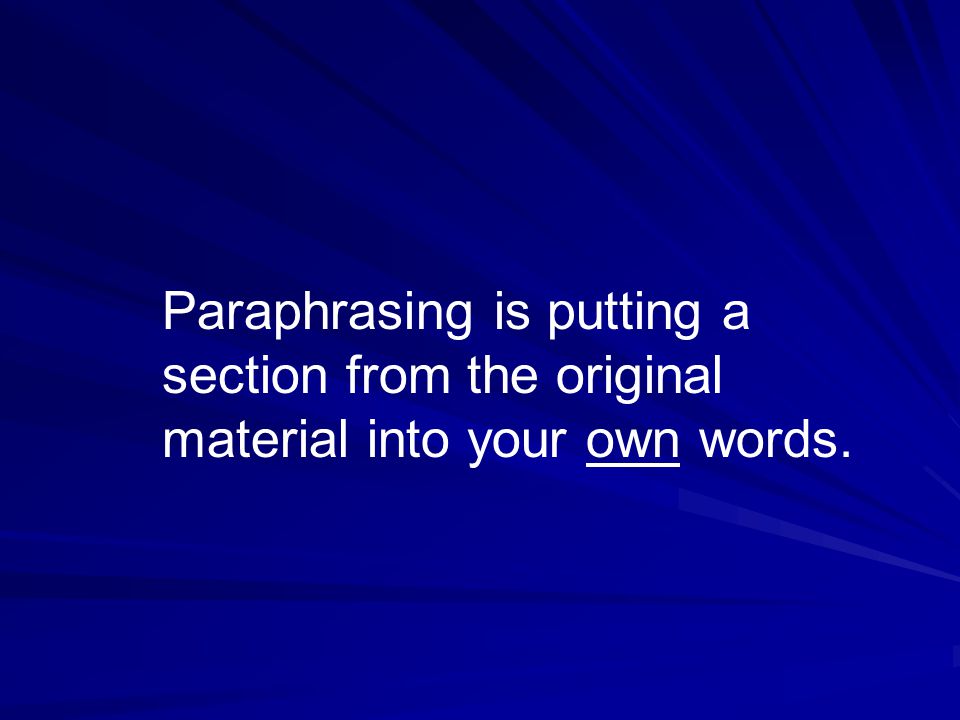 Paraphrasing is putting a section from the original material into your own words.